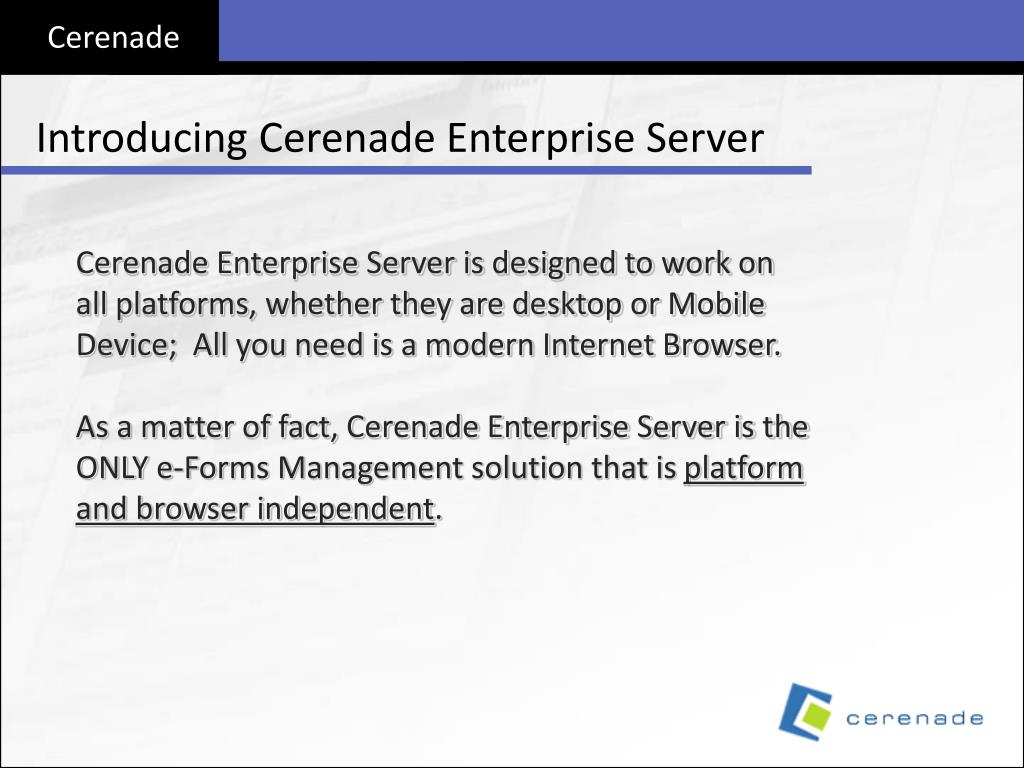 Cerenade

Introducing Cerenade Enterprise Server

Cerenade Enterprise Server is designed to work on all platforms, whether they are desktop or Mobile Device; All you need is a modern Internet Browser.

As a matter of fact, Cerenade Enterprise Server is the ONLY e-Forms Management solution that is platform and browser independent.

cerenade